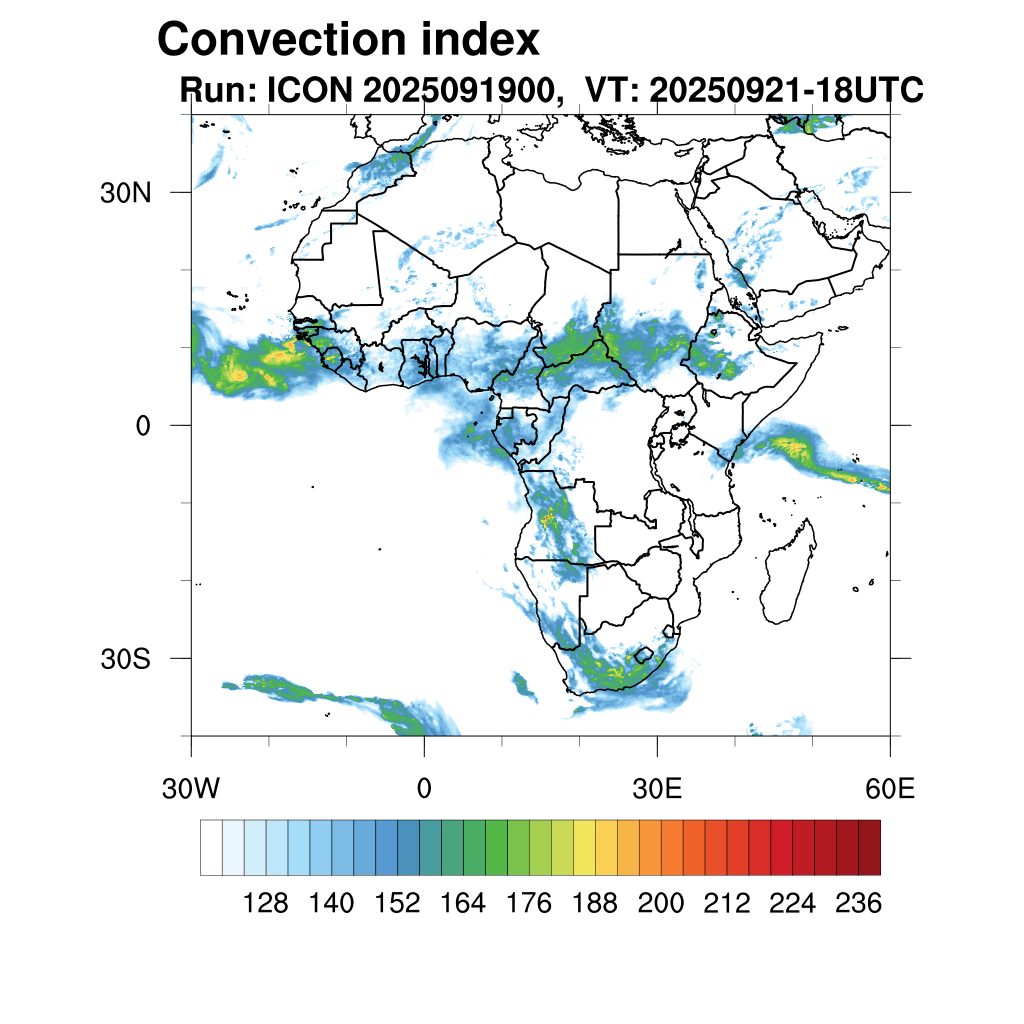 Convection index
Run: ICON 2025091900, VT: 20250921-18UTC

30N
0
30S

30W
0
30E
60E

128 140 152 164 176 188 200 212 224 236